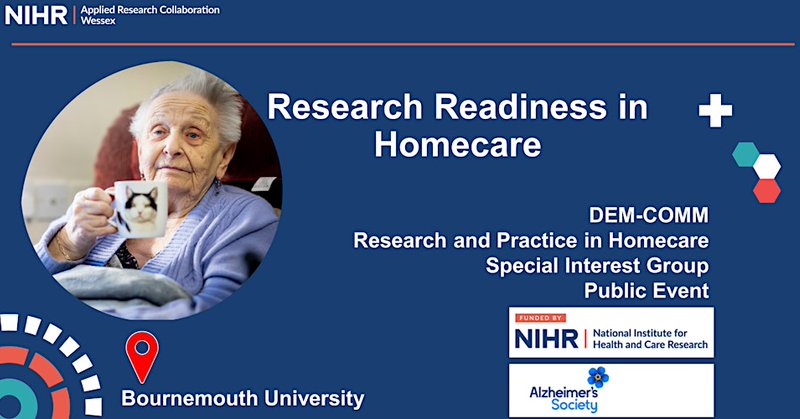 NIHR | Applied Research Collaboration Wessex

Research Readiness in Homecare

DEM-COMM
Research and Practice in Homecare
Special Interest Group
Public Event

FUNDED BY
NIHR | National Institute for Health and Care Research

Alzheimer's Society

Bournemouth University